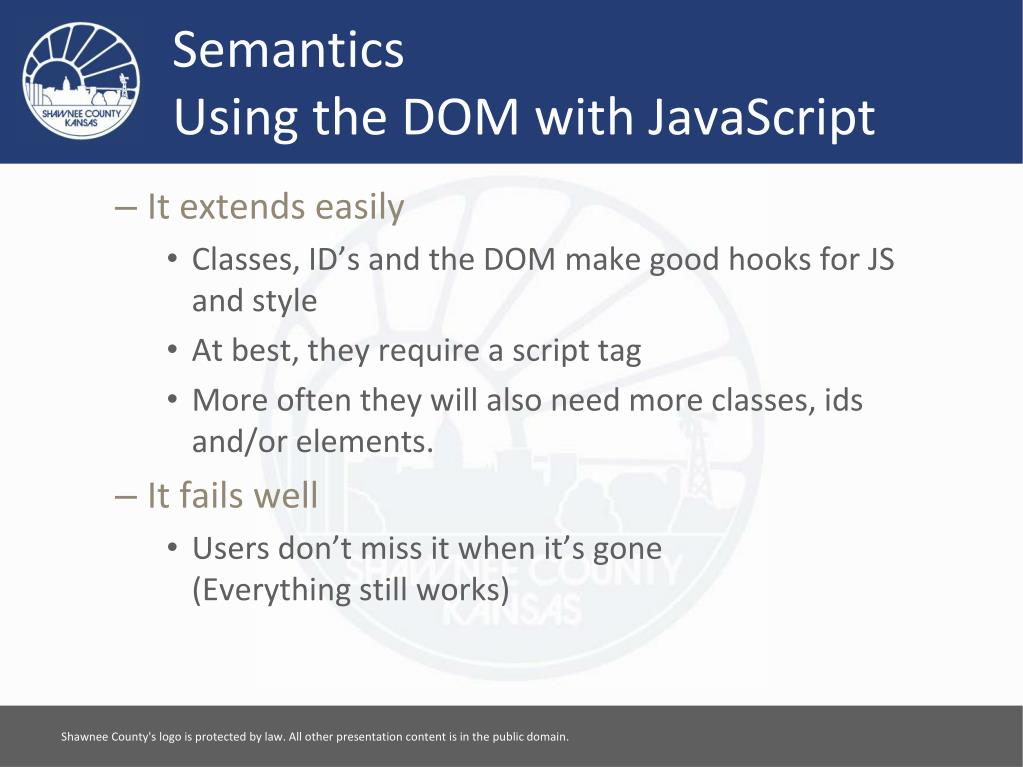 SHAWNEE COUNTY KANSAS

Semantics
Using the DOM with JavaScript

– It extends easily

• Classes, ID’s and the DOM make good hooks for JS and style

• At best, they require a script tag

• More often they will also need more classes, ids and/or elements.

– It fails well

• Users don’t miss it when it’s gone (Everything still works)

SHAWNEE COUNTY KANSAS

Shawnee County's logo is protected by law. All other presentation content is in the public domain.